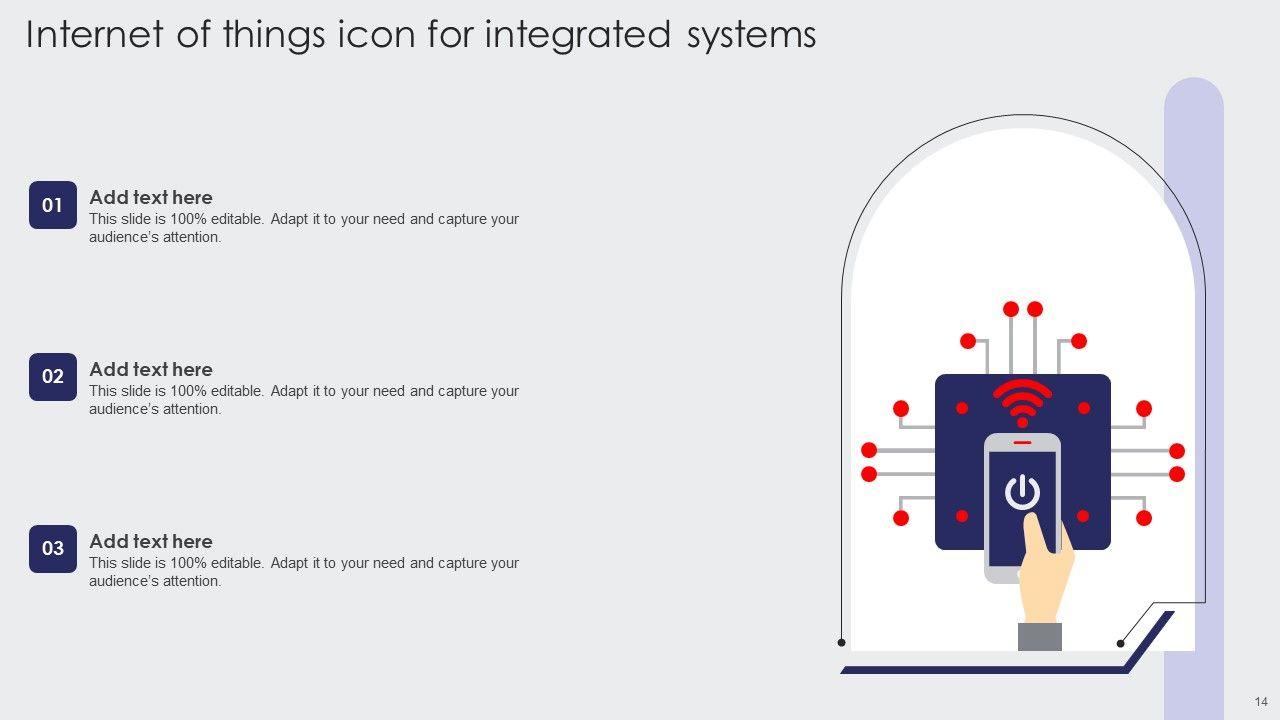 Internet of things icon for integrated systems

01
Add text here
This slide is 100% editable. Adapt it to your need and capture your audience's attention.

02
Add text here
This slide is 100% editable. Adapt it to your need and capture your audience's attention.

03
Add text here
This slide is 100% editable. Adapt it to your need and capture your audience's attention.

14